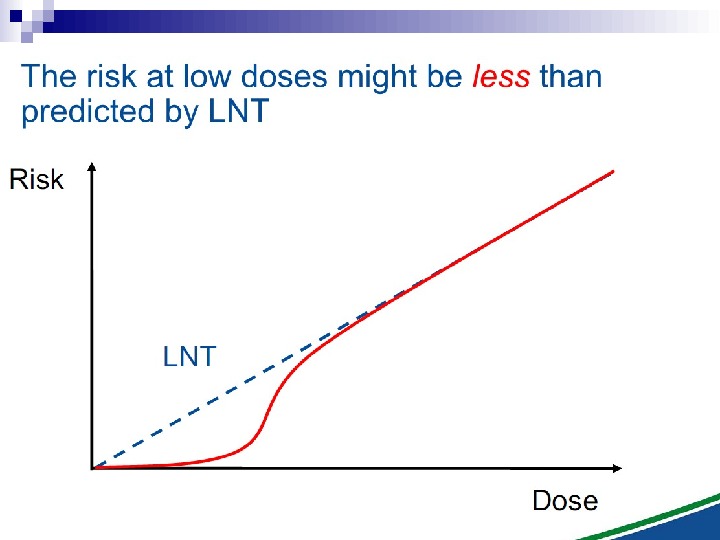 The risk at low doses might be less than predicted by LNT

Risk

LNT

Dose